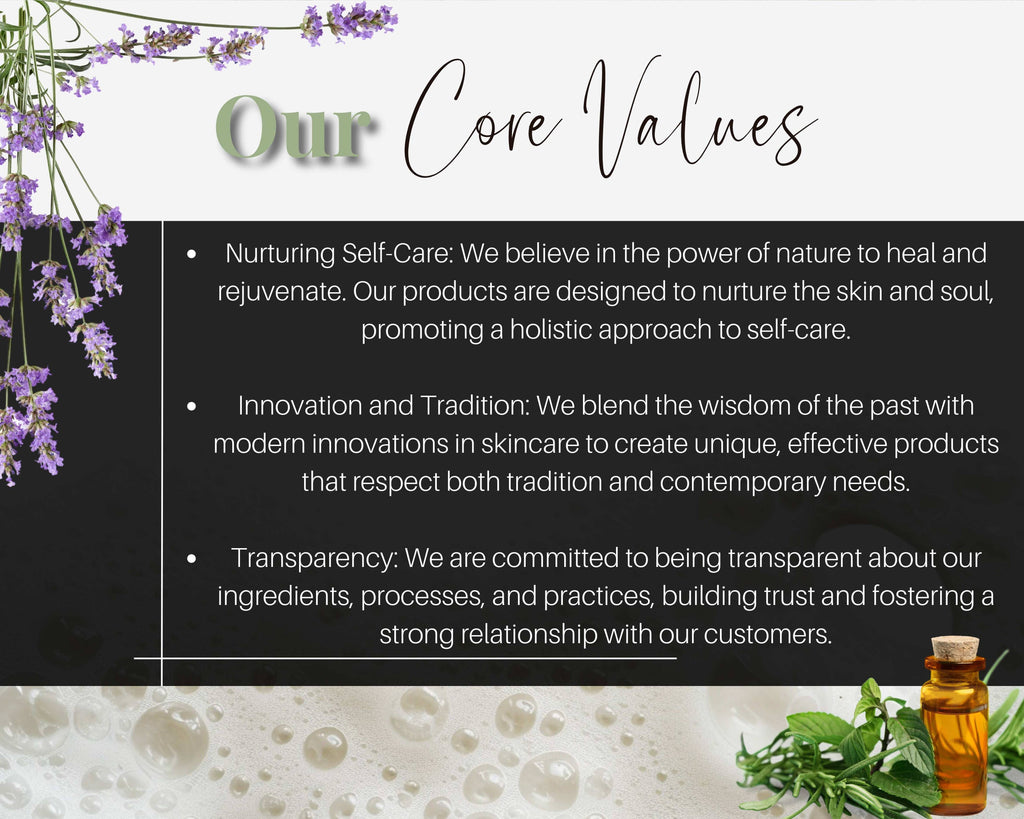 Our Core Values

• Nurturing Self-Care: We believe in the power of nature to heal and rejuvenate. Our products are designed to nurture the skin and soul, promoting a holistic approach to self-care.

• Innovation and Tradition: We blend the wisdom of the past with modern innovations in skincare to create unique, effective products that respect both tradition and contemporary needs.

• Transparency: We are committed to being transparent about our ingredients, processes, and practices, building trust and fostering a strong relationship with our customers.